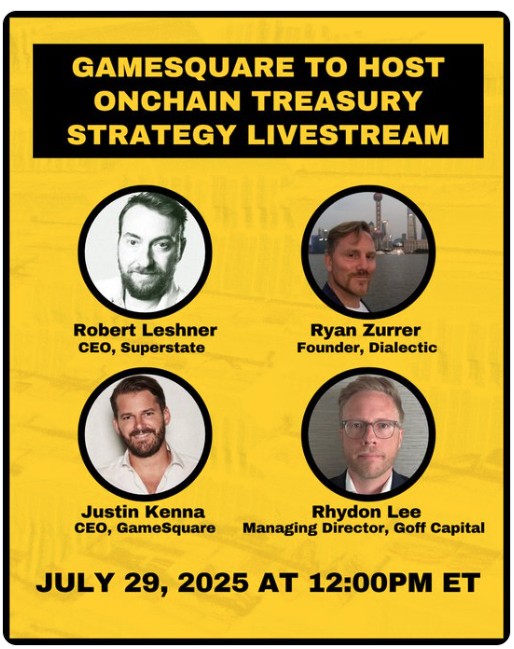 GAMESQUARE TO HOST ONCHAIN TREASURY STRATEGY LIVESTREAM

Robert Leshner
CEO, Superstate

Ryan Zurrer
Founder, Dialectic

Justin Kenna
CEO, GameSquare

Rhydon Lee
Managing Director, Goff Capital

JULY 29, 2025 AT 12:00PM ET